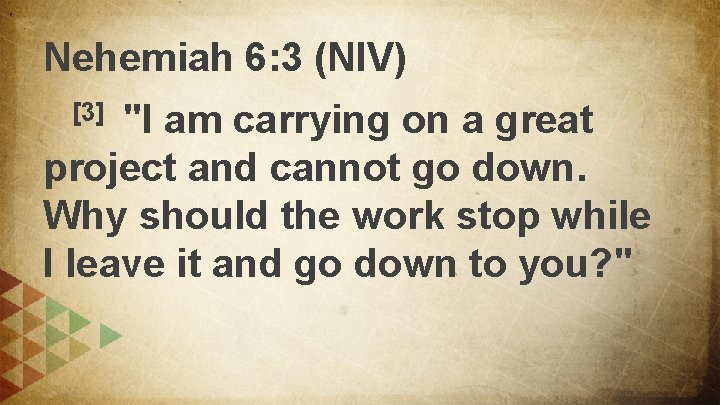 Nehemiah 6:3 (NIV)

[3] "I am carrying on a great project and cannot go down. Why should the work stop while I leave it and go down to you?"